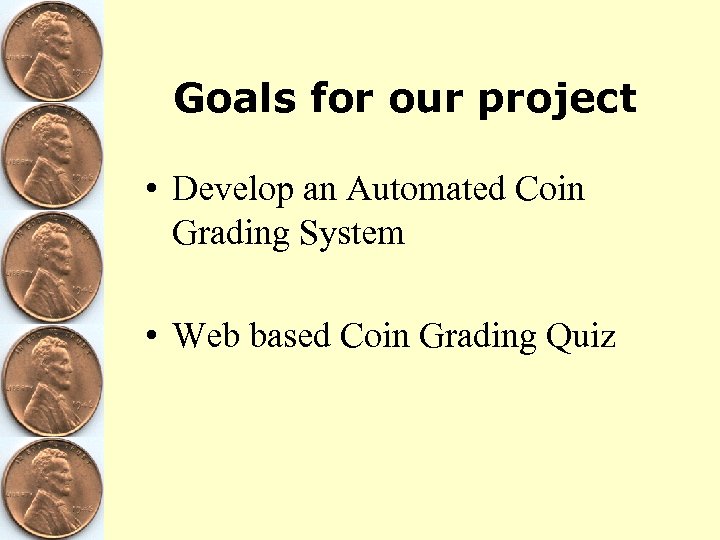 Goals for our project

• Develop an Automated Coin Grading System

• Web based Coin Grading Quiz